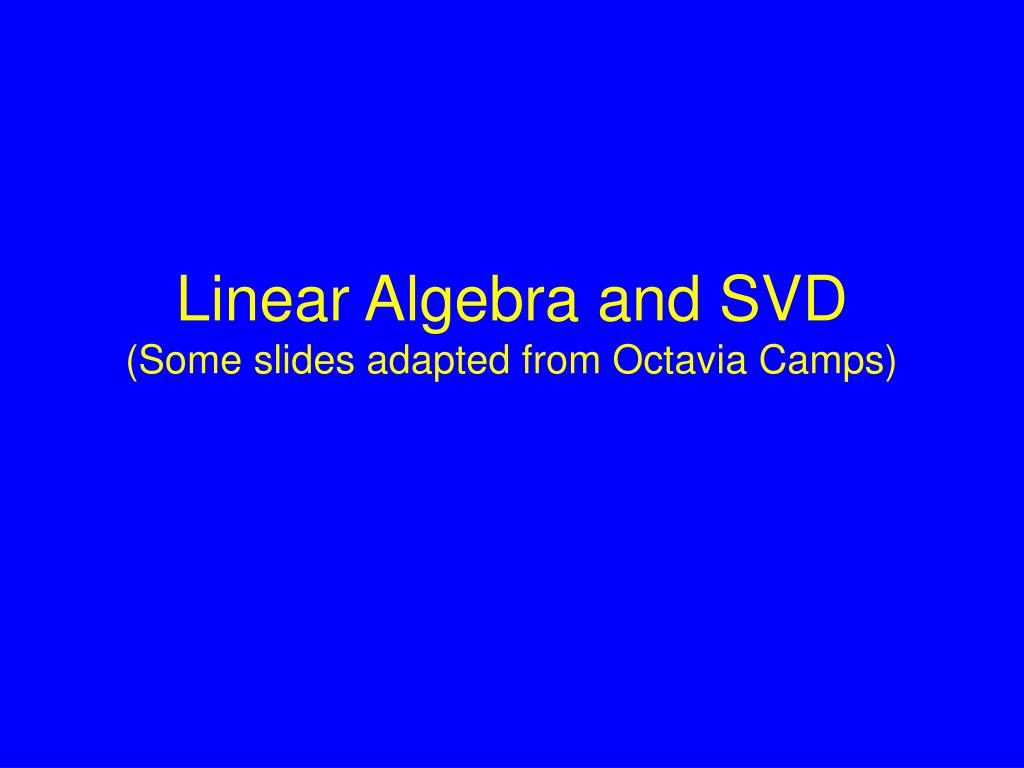 Linear Algebra and SVD
(Some slides adapted from Octavia Camps)